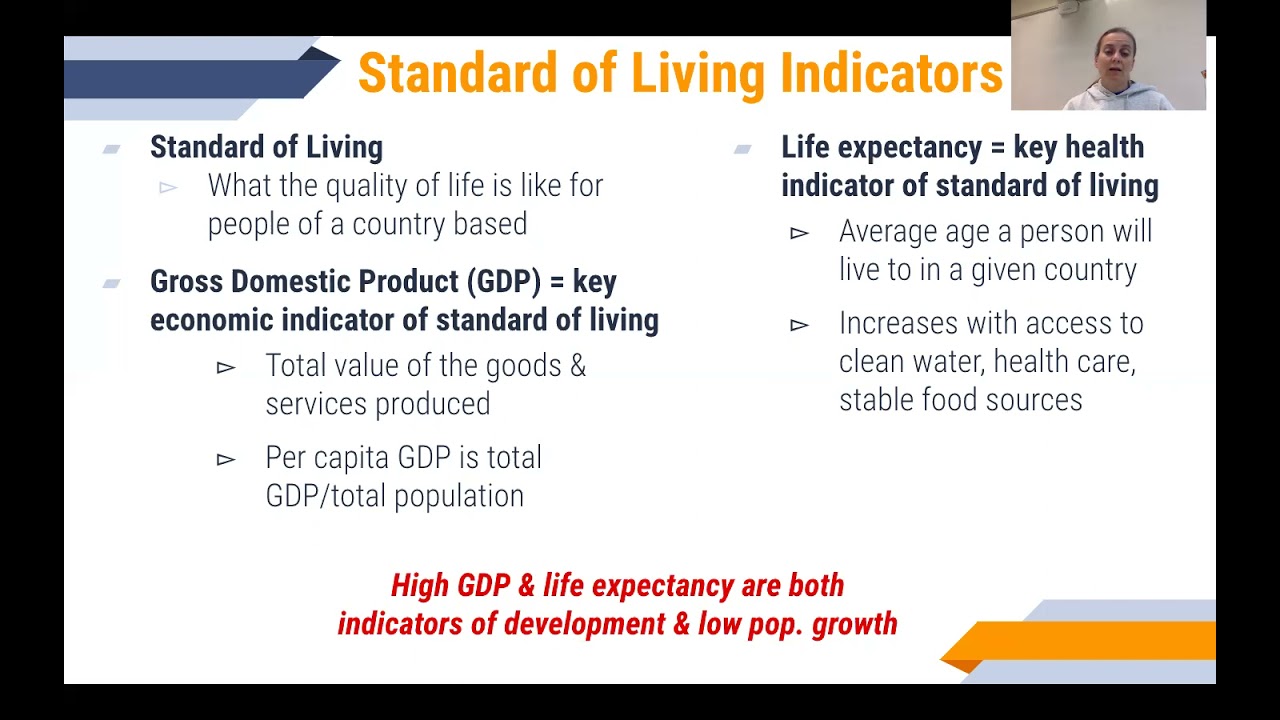 Standard of Living Indicators

Standard of Living

What the quality of life is like for people of a country based

Gross Domestic Product (GDP) = key economic indicator of standard of living

Total value of the goods & services produced

Per capita GDP is total GDP/total population

Life expectancy = key health indicator of standard of living

Average age a person will live to in a given country

Increases with access to clean water, health care, stable food sources

High GDP & life expectancy are both indicators of development & low pop. growth